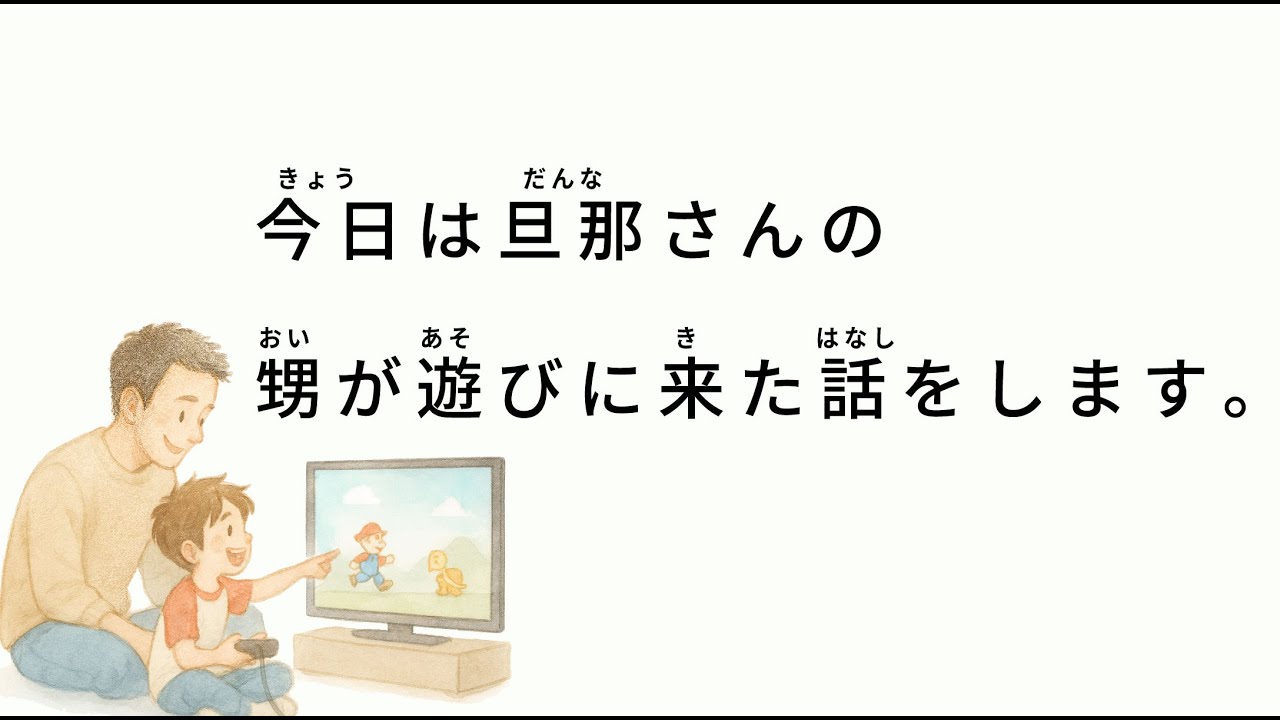 今日（きょう）は旦那（だんな）さんの
甥（おい）が遊（あそ）びに来（き）た話（はなし）をします。